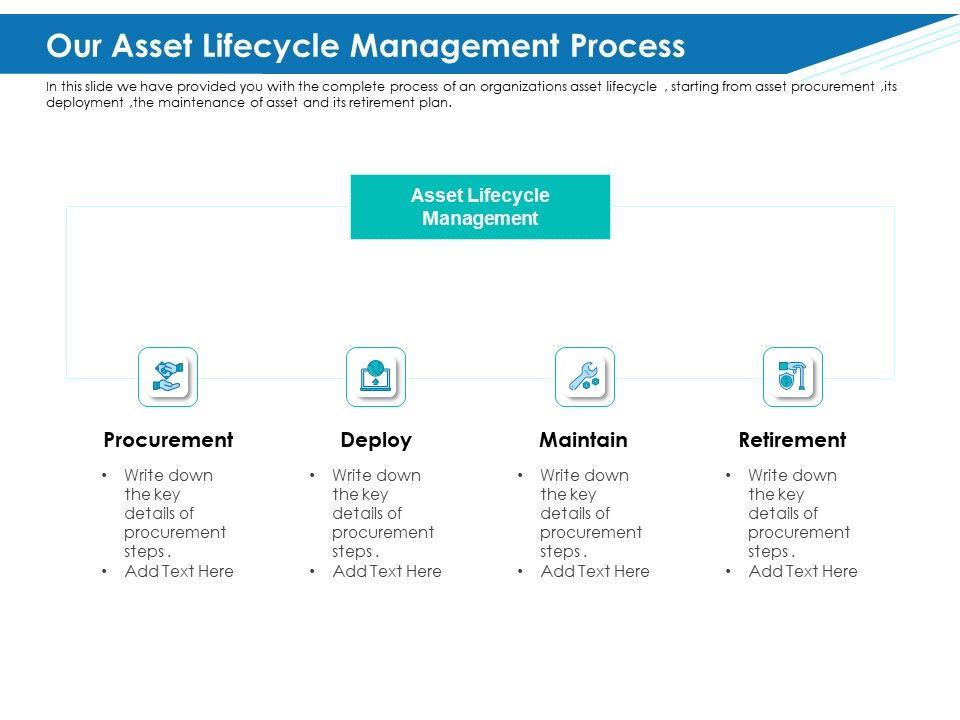 Our Asset Lifecycle Management Process

In this slide we have provided you with the complete process of an organizations asset lifecycle , starting from asset procurement ,its deployment ,the maintenance of asset and its retirement plan.

Asset Lifecycle Management

Procurement
• Write down the key details of procurement steps .
• Add Text Here

Deploy
• Write down the key details of procurement steps .
• Add Text Here

Maintain
• Write down the key details of procurement steps .
• Add Text Here

Retirement
• Write down the key details of procurement steps .
• Add Text Here